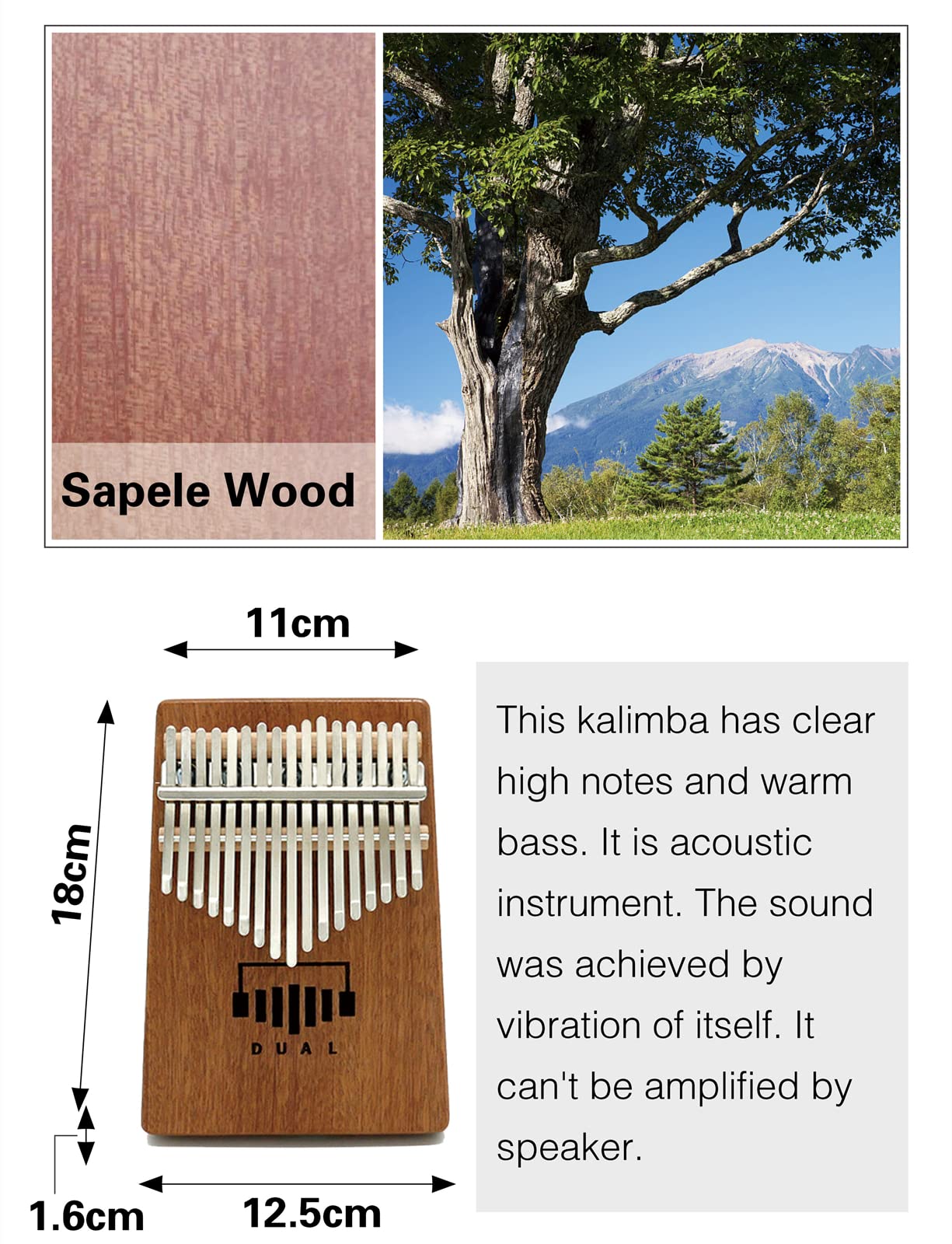 Sapele Wood

11cm

18cm

DUAL

1.6cm

12.5cm

This kalimba has clear high notes and warm bass. It is acoustic instrument. The sound was achieved by vibration of itself. It can't be amplified by speaker.